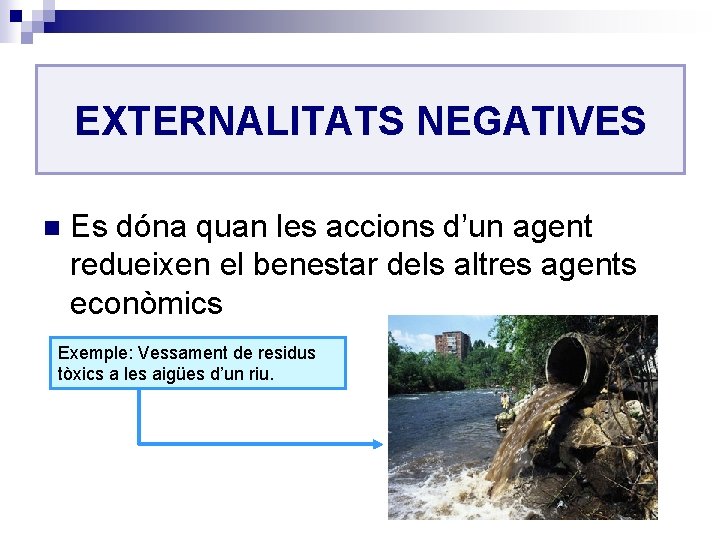 EXTERNALITATS NEGATIVES

Es dóna quan les accions d'un agent redueixen el benestar dels altres agents econòmics

Exemple: Vessament de residus tòxics a les aigües d'un riu.